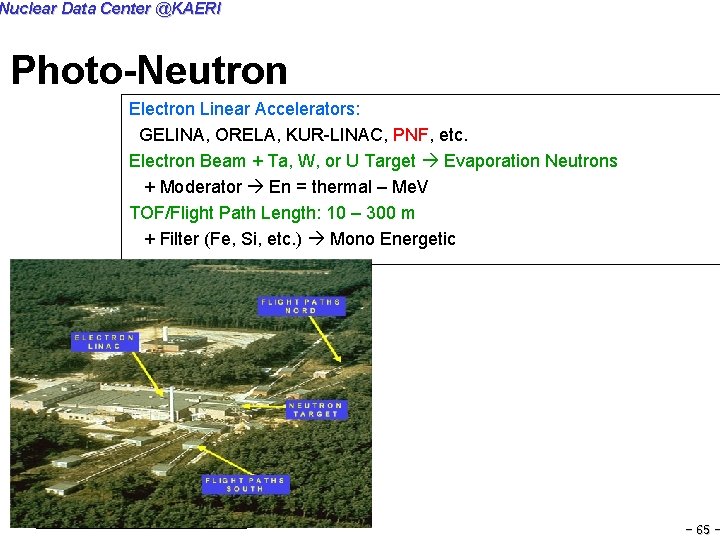 Nuclear Data Center @KAERI

Photo-Neutron

Electron Linear Accelerators:
GELINA, ORELA, KUR-LINAC, PNF, etc.
Electron Beam + Ta, W, or U Target → Evaporation Neutrons
+ Moderator → En = thermal – MeV
TOF/Flight Path Length: 10 – 300 m
+ Filter (Fe, Si, etc.) → Mono Energetic

FLIGHT PATHS NORD

ELECTRON LINAC

NEUTRON TARGET

FLIGHT PATHS SOUTH

- 65 -